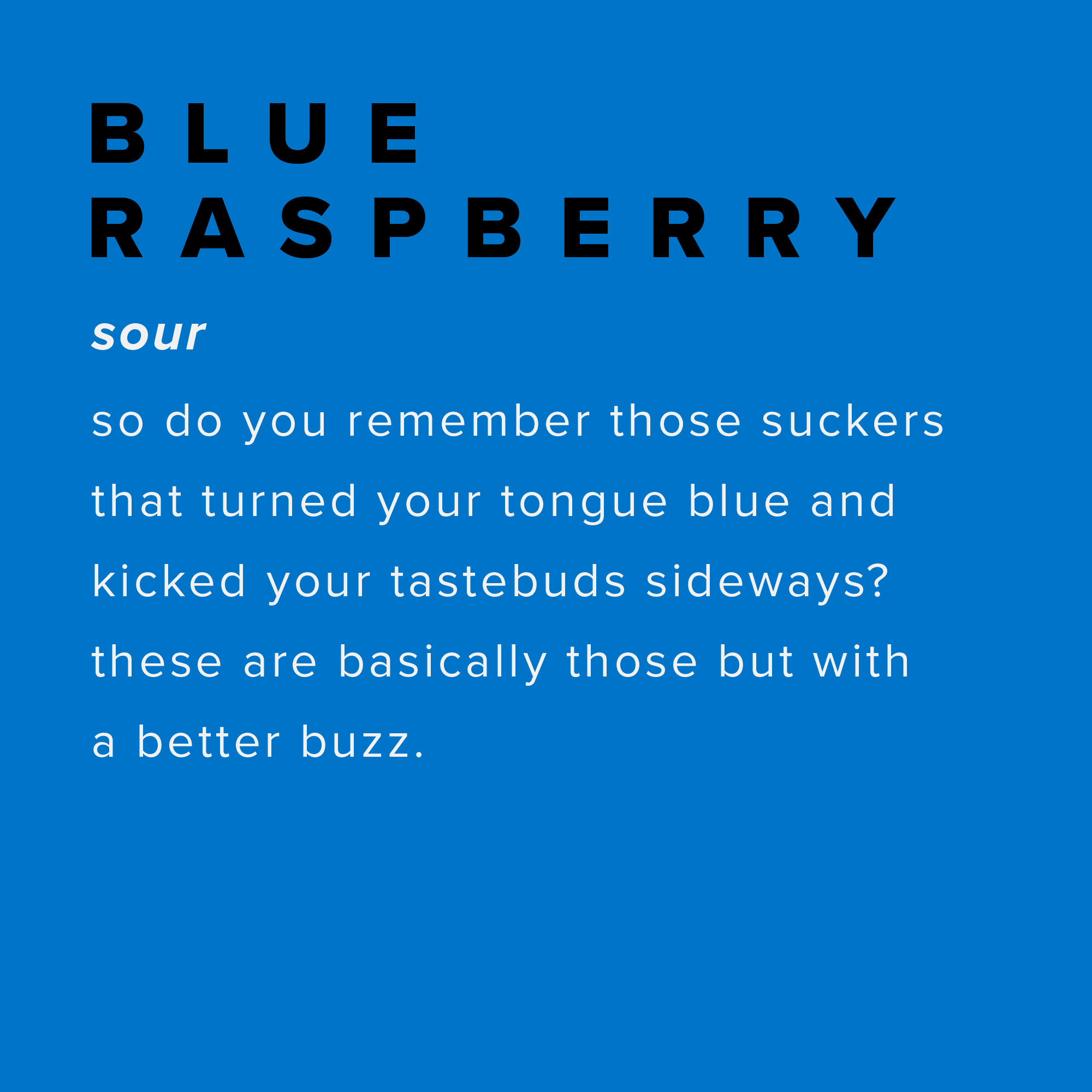 BLUE
RASPBERRY

sour

so do you remember those suckers that turned your tongue blue and kicked your tastebuds sideways? these are basically those but with a better buzz.